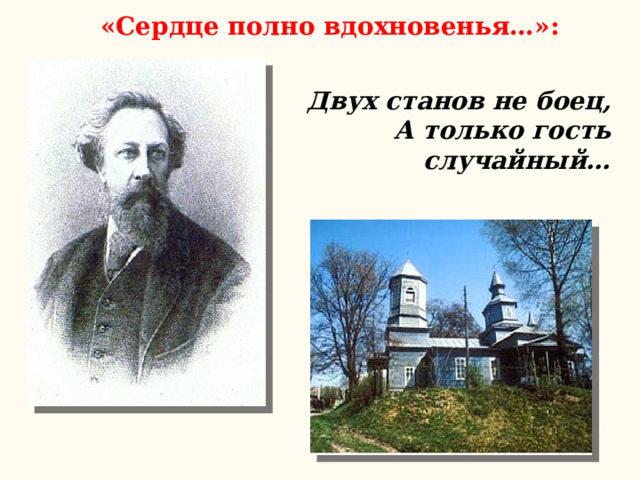 «Сердце полно вдохновенья…»:

Двух станов не боец,
А только гость случайный…